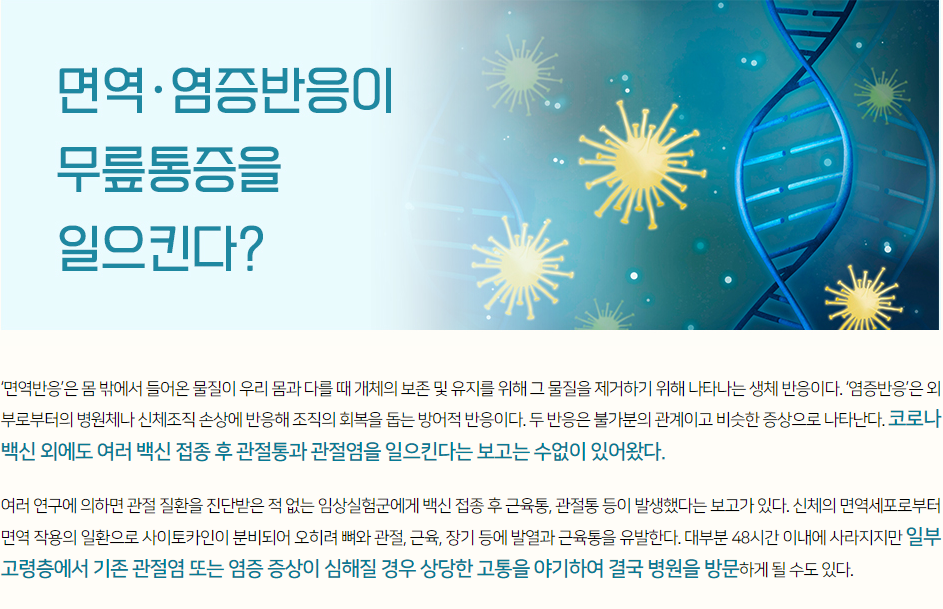 면역·염증반응이
무릎통증을
일으킨다?

'면역반응'은 몸 밖에서 들어온 물질이 우리 몸과 다를 때 개체의 보존 및 유지를 위해 그 물질을 제거하기 위해 나타나는 생체 반응이다. '염증반응'은 외부로부터의 병원체나 신체조직 손상에 반응해 조직의 회복을 돕는 방어적 반응이다. 두 반응은 불가분의 관계이고 비슷한 증상으로 나타난다. 코로나 백신 외에도 여러 백신 접종 후 관절통과 관절염을 일으킨다는 보고는 수없이 있어왔다.

여러 연구에 의하면 관절 질환을 진단받은 적 없는 임상실험군에게 백신 접종 후 근육통, 관절통 등이 발생했다는 보고가 있다. 신체의 면역세포로부터 면역 작용의 일환으로 사이토카인이 분비되어 오히려 뼈와 관절, 근육, 장기 등에 발열과 근육통을 유발한다. 대부분 48시간 이내에 사라지지만 일부 고령층에서 기존 관절염 또는 염증 증상이 심해질 경우 상당한 고통을 야기하여 결국 병원을 방문하게 될 수도 있다.